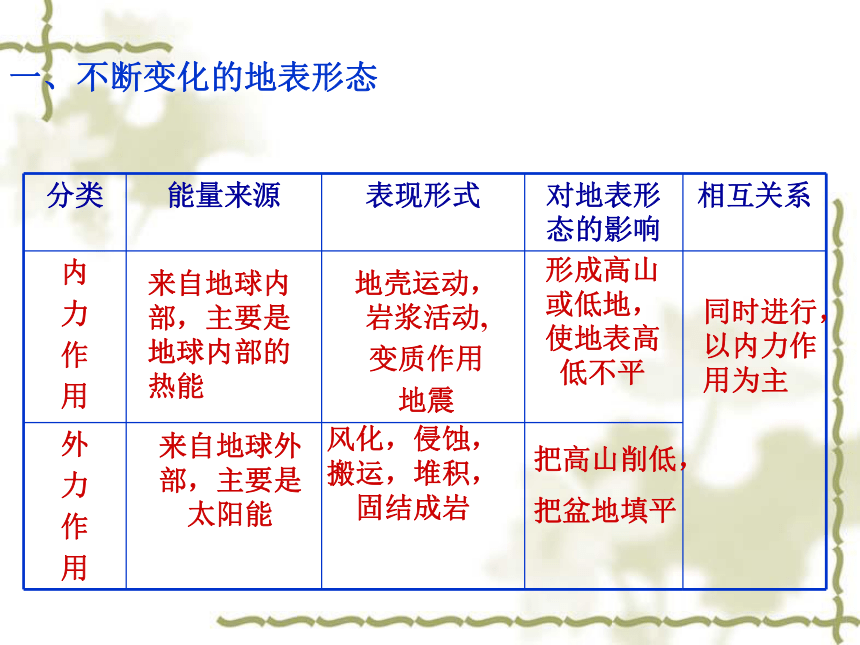 一、不断变化的地表形态

| 分类 | 能量来源 | 表现形式 | 对地表形态的影响 | 相互关系 |
|---|---|---|---|---|
| 内力作用 | 来自地球内部，主要是地球内部的热能 | 地壳运动，岩浆活动，变质作用 地震 | 形成高山或低地，使地表高低不平 | 同时进行，以内力作用为主 |
| 外力作用 | 来自地球外部，主要是太阳能 | 风化，侵蚀，搬运，堆积，固结成岩 | 把高山削低，把盆地填平 | |